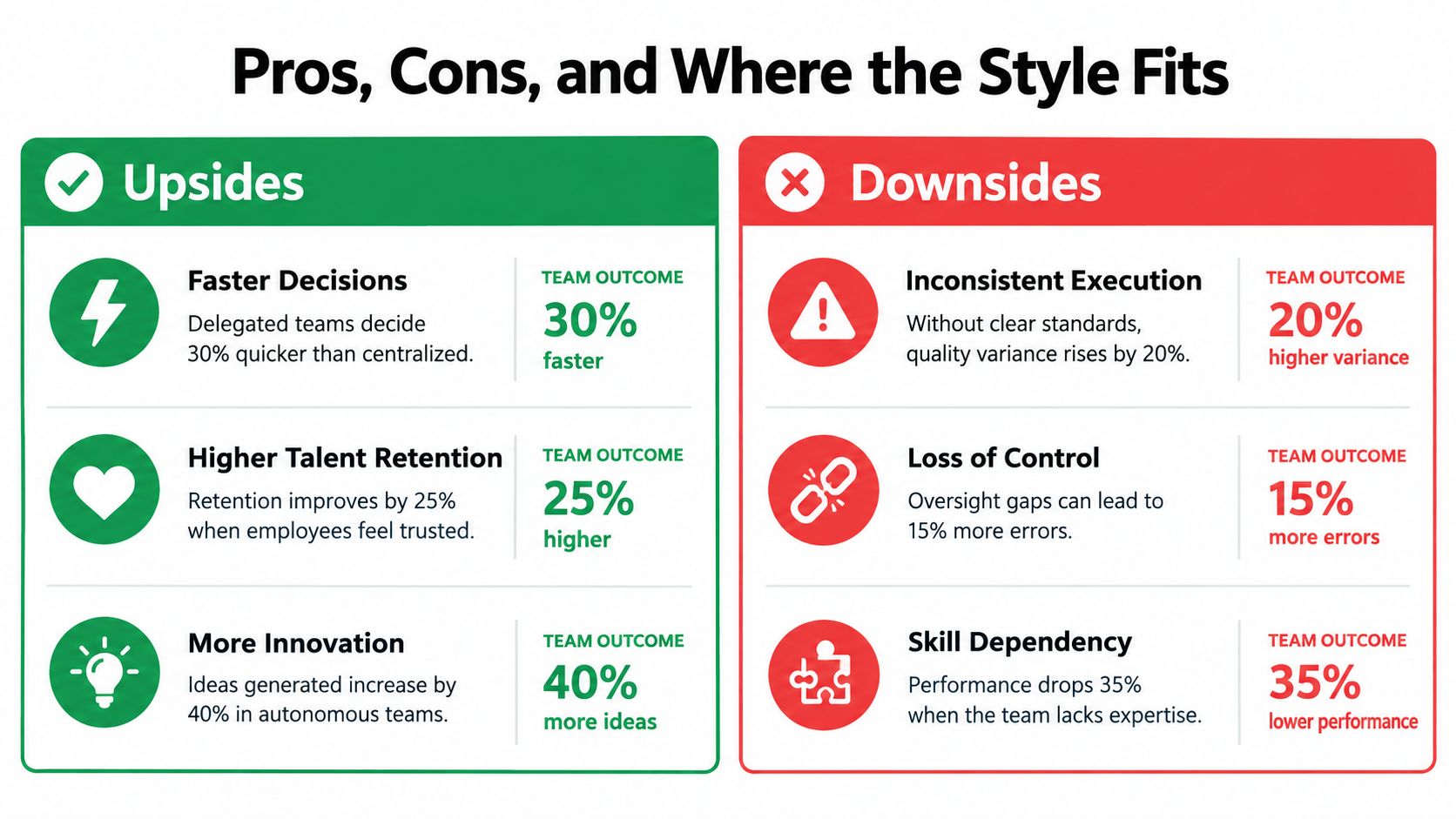 Pros, Cons, and Where the Style Fits

Upsides

Faster Decisions
Delegated teams decide 30% quicker than centralized.
TEAM OUTCOME
30%
faster

Higher Talent Retention
Retention improves by 25% when employees feel trusted.
TEAM OUTCOME
25%
higher

More Innovation
Ideas generated increase by 40% in autonomous teams.
TEAM OUTCOME
40%
more ideas

Downsides

Inconsistent Execution
Without clear standards, quality variance rises by 20%.
TEAM OUTCOME
20%
higher variance

Loss of Control
Oversight gaps can lead to 15% more errors.
TEAM OUTCOME
15%
more errors

Skill Dependency
Performance drops 35% when the team lacks expertise.
TEAM OUTCOME
35%
lower performance